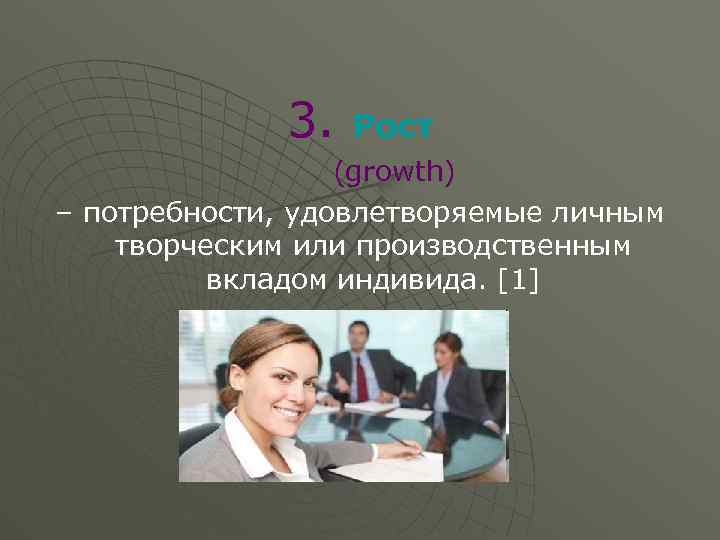 3. Рост

(growth)

– потребности, удовлетворяемые личным творческим или производственным вкладом индивида. [1]